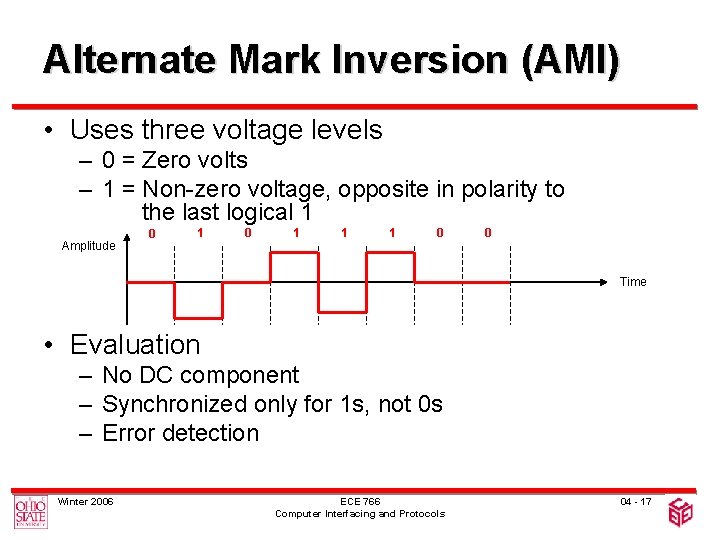 Alternate Mark Inversion (AMI)

• Uses three voltage levels
 – 0 = Zero volts
 – 1 = Non-zero voltage, opposite in polarity to the last logical 1

Amplitude
0 1 0 1 1 1 0 0
Time

• Evaluation
 – No DC component
 – Synchronized only for 1s, not 0s
 – Error detection

OHIO STATE UNIVERSITY
Winter 2006
ECE 766
Computer Interfacing and Protocols
04 - 17